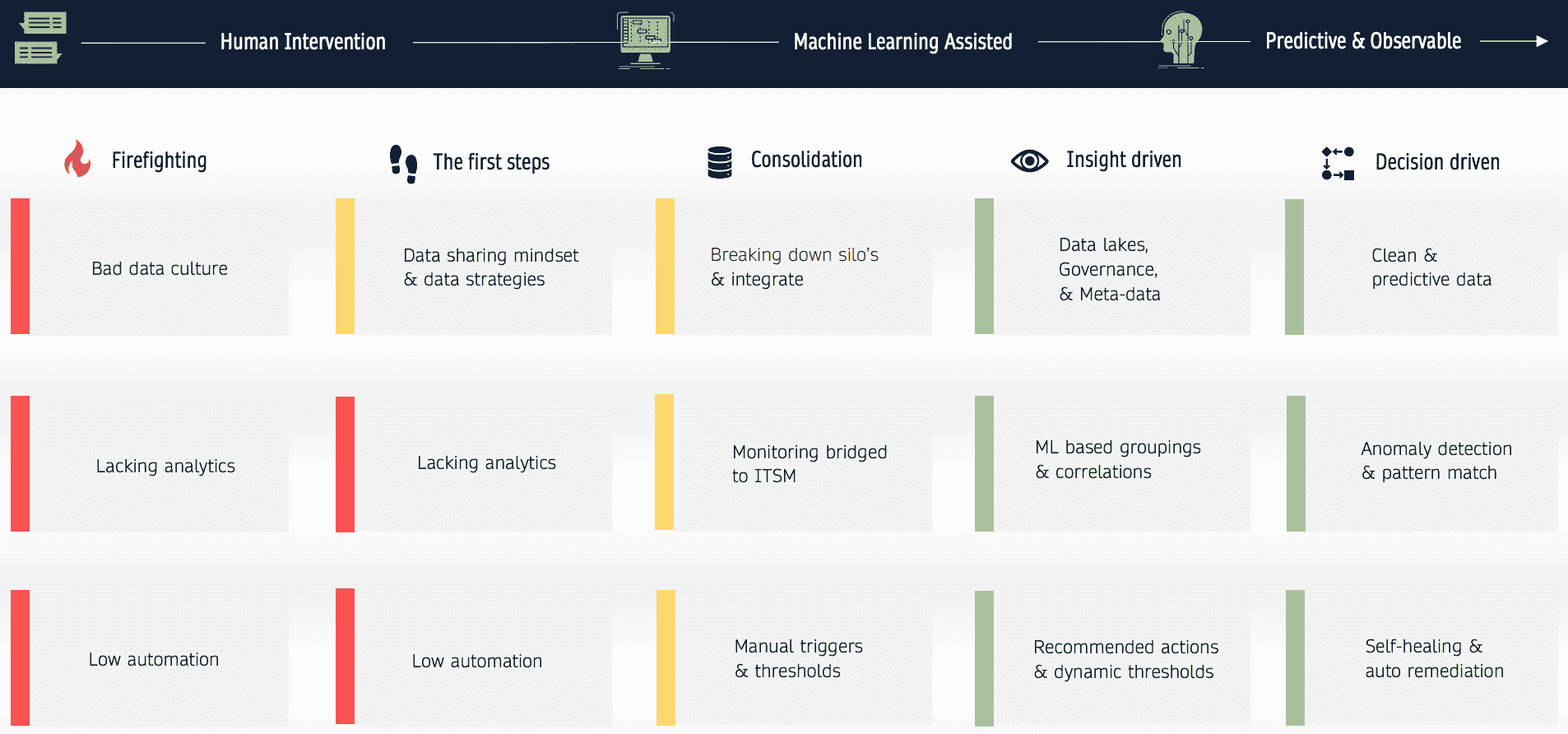 Human Intervention

Machine Learning Assisted

Predictive & Observable

Firefighting

Bad data culture

Lacking analytics

Low automation

The first steps

Data sharing mindset & data strategies

Lacking analytics

Low automation

Consolidation

Breaking down silo's & integrate

Monitoring bridged to ITSM

Manual triggers & thresholds

Insight driven

Data lakes, Governance, & Meta-data

ML based groupings & correlations

Recommended actions & dynamic thresholds

Decision driven

Clean & predictive data

Anomaly detection & pattern match

Self-healing & auto remediation